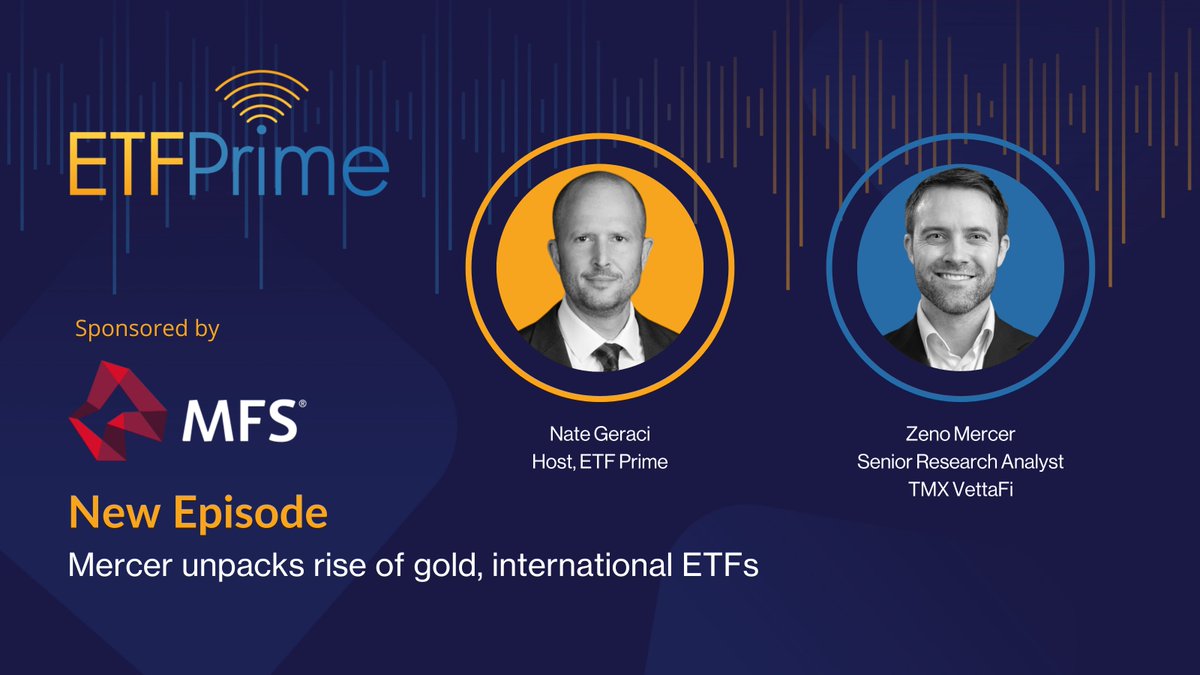 ETFPrime

Sponsored by

MFS®

Nate Geraci
Host, ETF Prime

Zeno Mercer
Senior Research Analyst
TMX VettaFi

New Episode

Mercer unpacks rise of gold, international ETFs